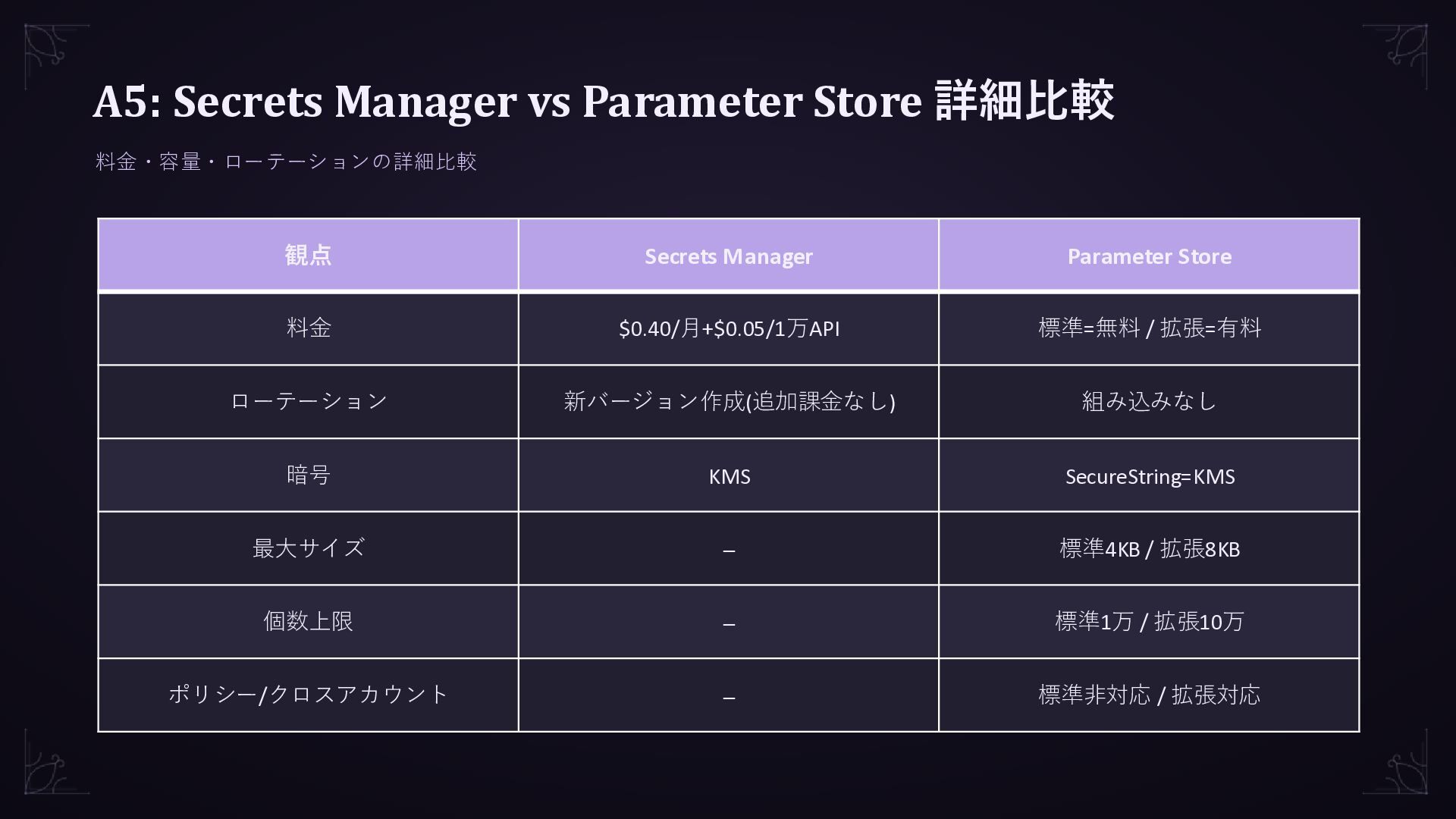 A5: Secrets Manager vs Parameter Store 詳細比較

料金・容量・ローテーションの詳細比較

| 観点 | Secrets Manager | Parameter Store |
|---|---|---|
| 料金 | \$0.40/月+\$0.05/1万API | 標準=無料 / 拡張=有料 |
| ローテーション | 新バージョン作成(追加課金なし) | 組み込みなし |
| 暗号 | KMS | SecureString=KMS |
| 最大サイズ | – | 標準4KB / 拡張8KB |
| 個数上限 | – | 標準1万 / 拡張10万 |
| ポリシー/クロスアカウント | – | 標準非対応 / 拡張対応 |